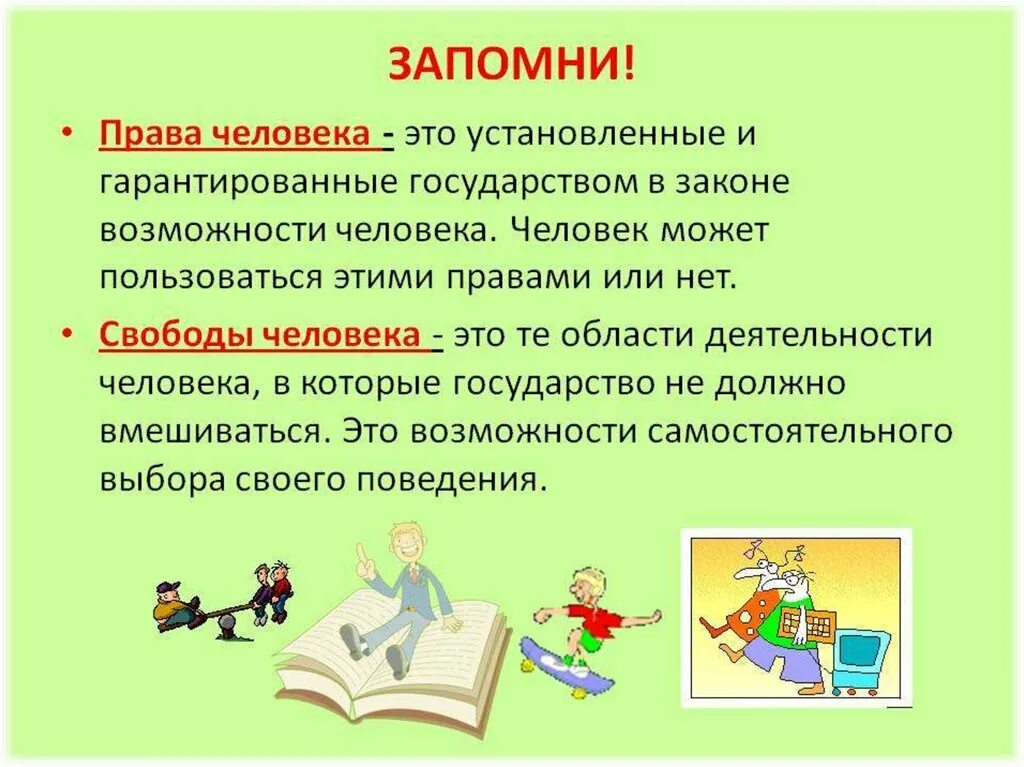 ЗАПОМНИ!

• Права человека - это установленные и гарантированные государством в законе возможности человека. Человек может пользоваться этими правами или нет.

• Свободы человека - это те области деятельности человека, в которые государство не должно вмешиваться. Это возможности самостоятельного выбора своего поведения.